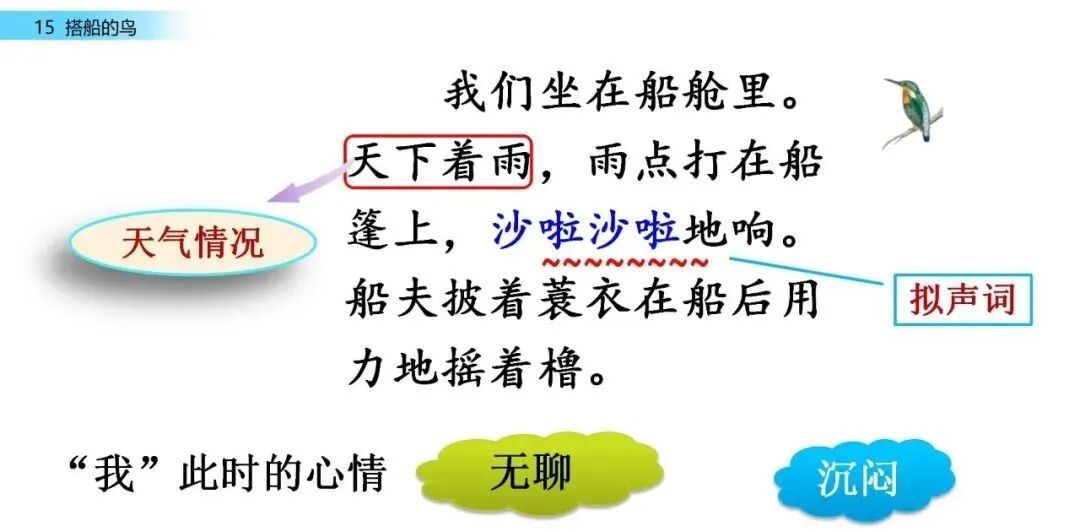 15 搭船的鸟

我们坐在船舱里。天下着雨，雨点打在船篷上，沙啦沙啦地响。船夫披着蓑衣在船后用力地摇着橹。

天气情况

拟声词

“我”此时的心情

无聊

沉闷